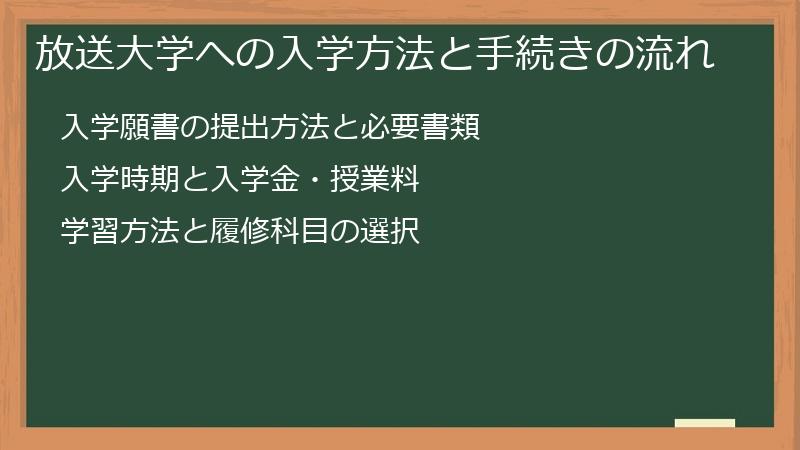 放送大学への入学方法と手続きの流れ

入学願書の提出方法と必要書類

入学時期と入学金・授業料

学習方法と履修科目の選択